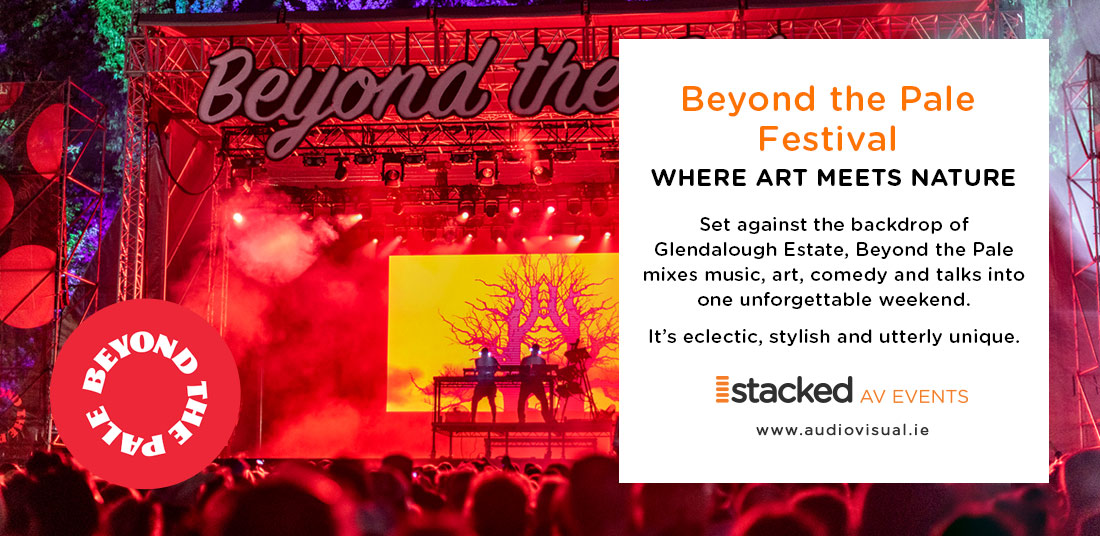 Beyond the

BEYOND THE PALE

Beyond the Pale Festival

WHERE ART MEETS NATURE

Set against the backdrop of Glendalough Estate, Beyond the Pale mixes music, art, comedy and talks into one unforgettable weekend.

It's eclectic, stylish and utterly unique.

stacked AV EVENTS

www.audiovisual.ie